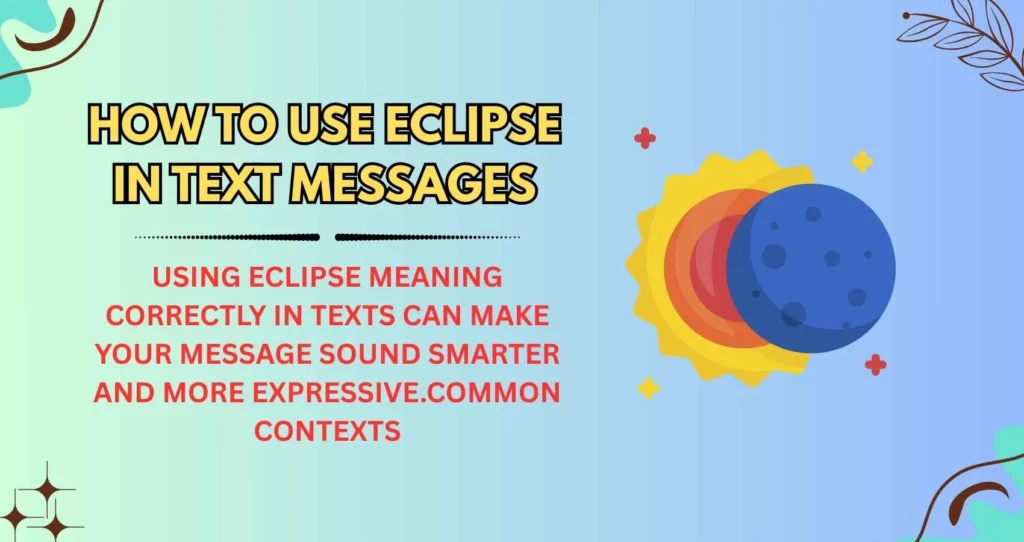 HOW TO USE ECLIPSE IN TEXT MESSAGES

USING ECLIPSE MEANING CORRECTLY IN TEXTS CAN MAKE YOUR MESSAGE SOUND SMARTER AND MORE EXPRESSIVE.COMMON CONTEXTS